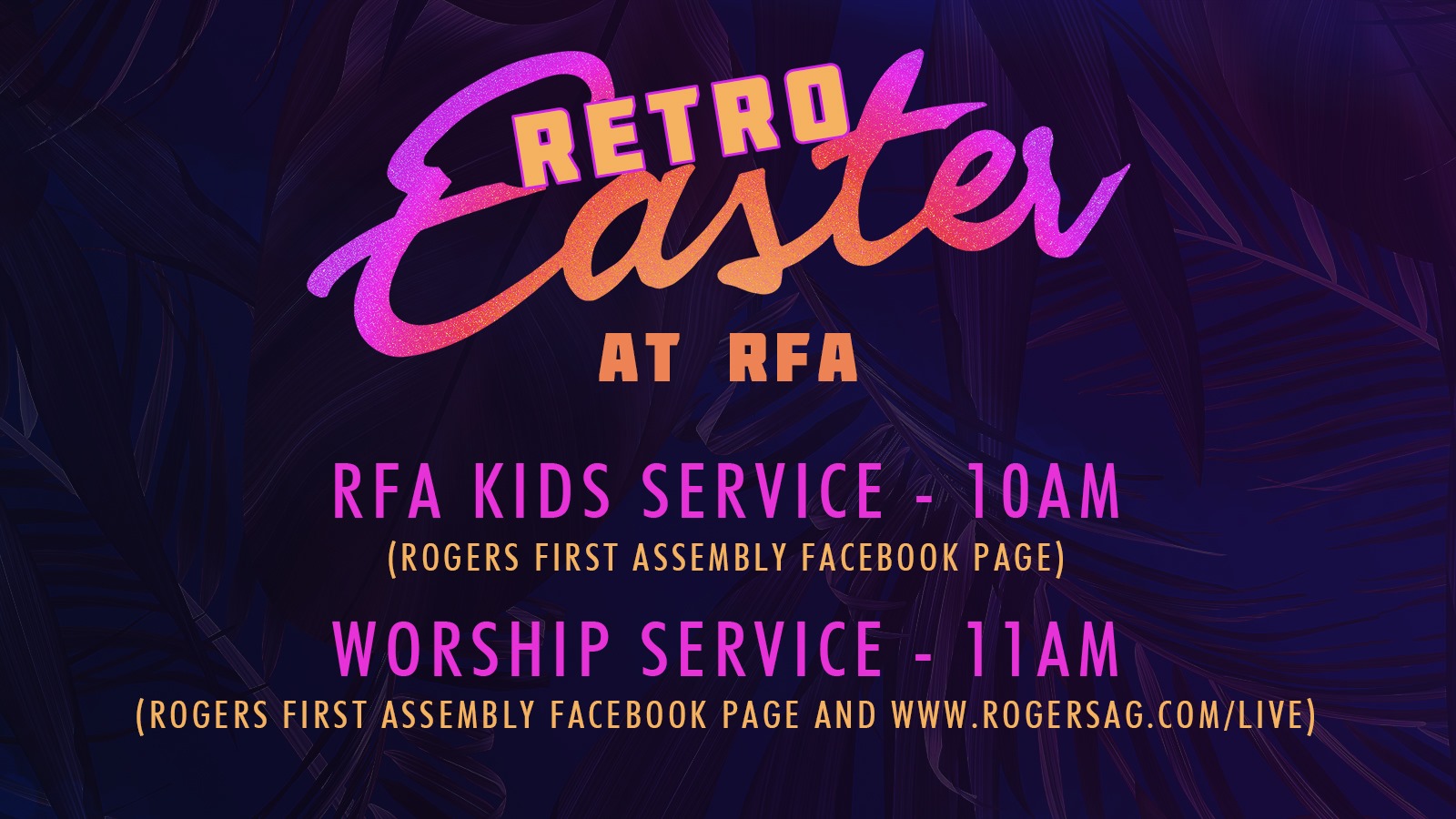 RETRO
Easter
AT RFA

RFA KIDS SERVICE - 10AM
(ROGERS FIRST ASSEMBLY FACEBOOK PAGE)

WORSHIP SERVICE - 11AM
(ROGERS FIRST ASSEMBLY FACEBOOK PAGE AND WWW.ROGERSAG.COM/LIVE)